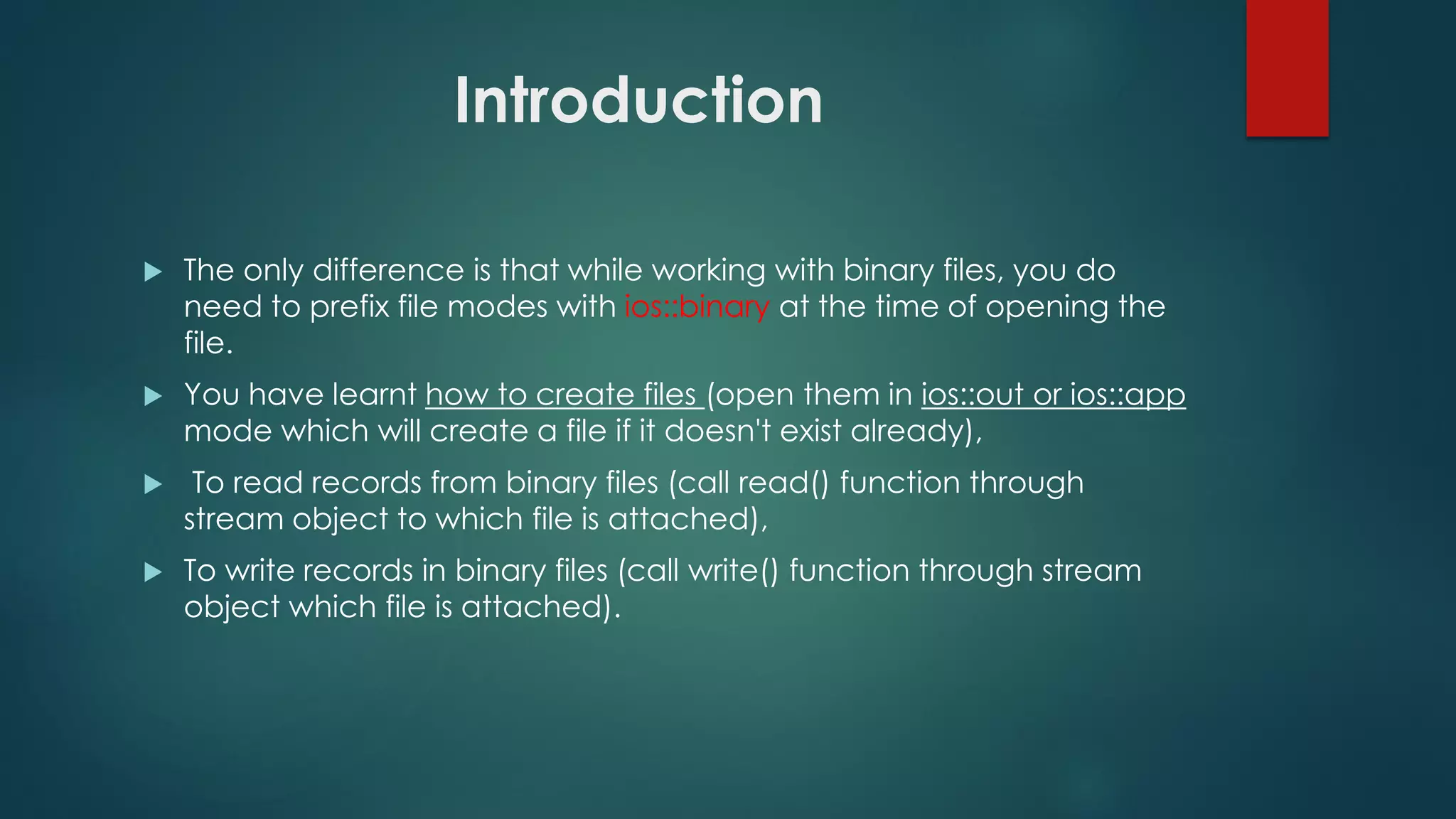 Introduction

The only difference is that while working with binary files, you do need to prefix file modes with ios::binary at the time of opening the file.

You have learnt how to create files (open them in ios::out or ios::app mode which will create a file if it doesn't exist already),

To read records from binary files (call read() function through stream object to which file is attached),

To write records in binary files (call write() function through stream object which file is attached).